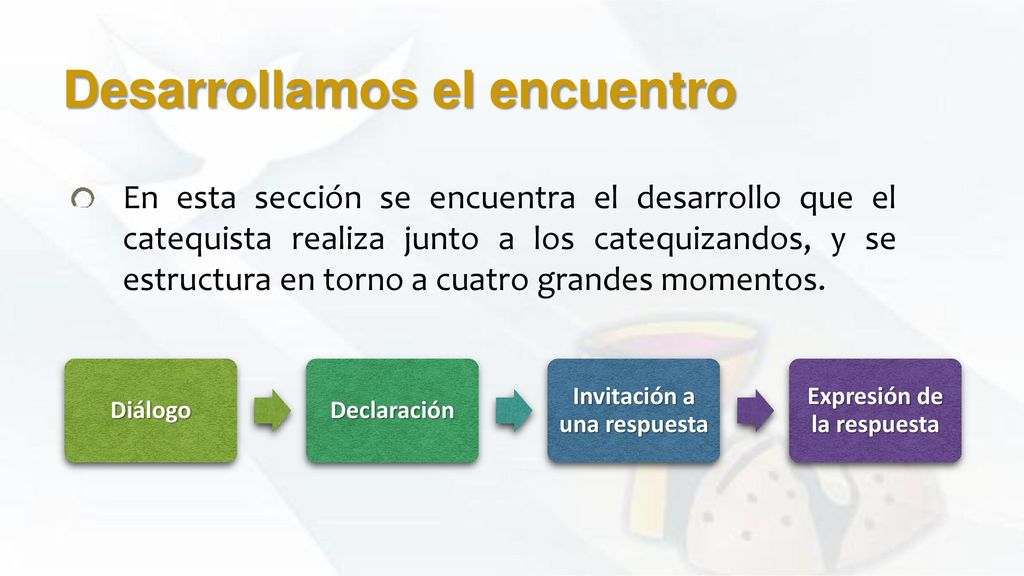 Desarrollamos el encuentro

En esta sección se encuentra el desarrollo que el catequista realiza junto a los catequizandos, y se estructura en torno a cuatro grandes momentos.

Diálogo

Declaración

Invitación a una respuesta

Expresión de la respuesta